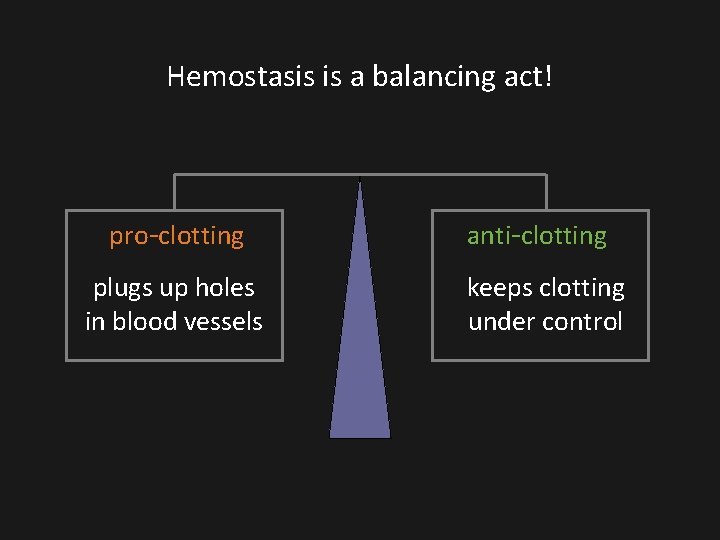 Hemostasis is a balancing act!

pro-clotting

plugs up holes
in blood vessels

anti-clotting

keeps clotting
under control